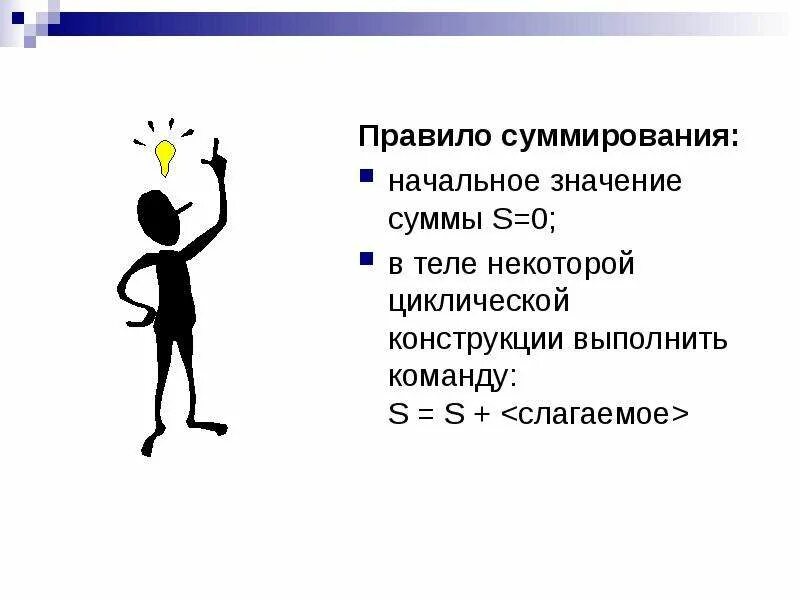 Правило суммирования:

- начальное значение суммы S=0;
- в теле некоторой циклической конструкции выполнить команду:
S = S + <слагаемое>